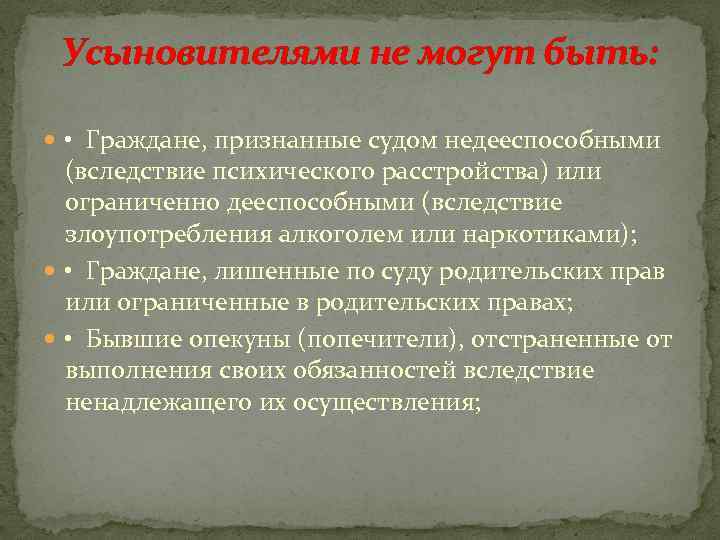 Усыновителями не могут быть:

• Граждане, признанные судом недееспособными (вследствие психического расстройства) или ограниченно дееспособными (вследствие злоупотребления алкоголем или наркотиками);

• Граждане, лишенные по суду родительских прав или ограниченные в родительских правах;

• Бывшие опекуны (попечители), отстраненные от выполнения своих обязанностей вследствие ненадлежащего их осуществления;